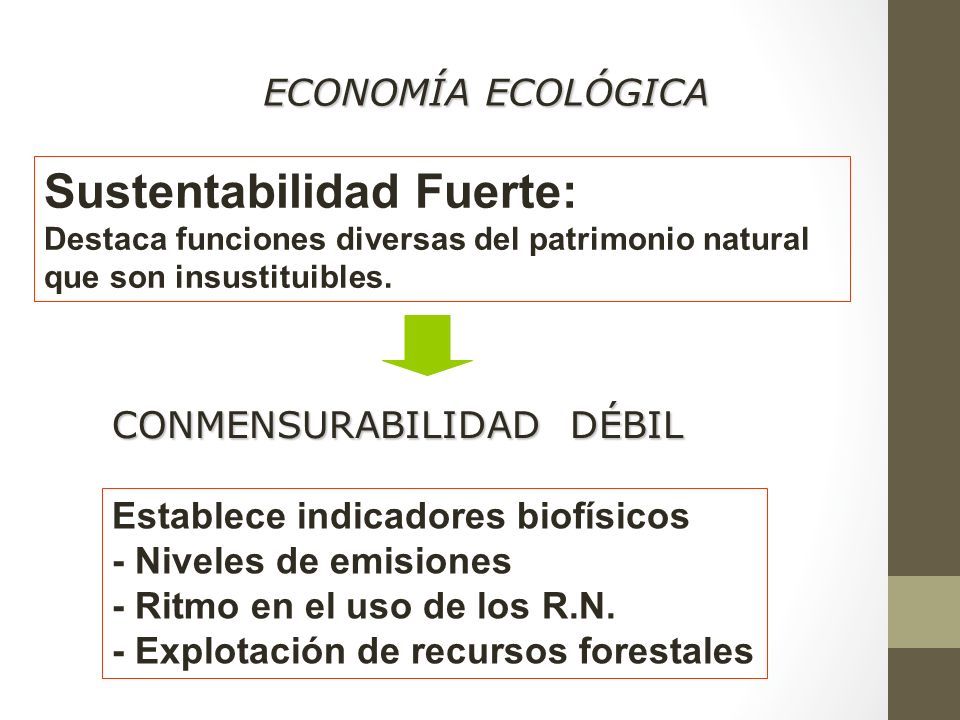 ECONOMÍA ECOLÓGICA

Sustentabilidad Fuerte:
Destaca funciones diversas del patrimonio natural que son insustituibles.

CONMENSURABILIDAD DÉBIL

Establece indicadores biofísicos
- Niveles de emisiones
- Ritmo en el uso de los R.N.
- Explotación de recursos forestales